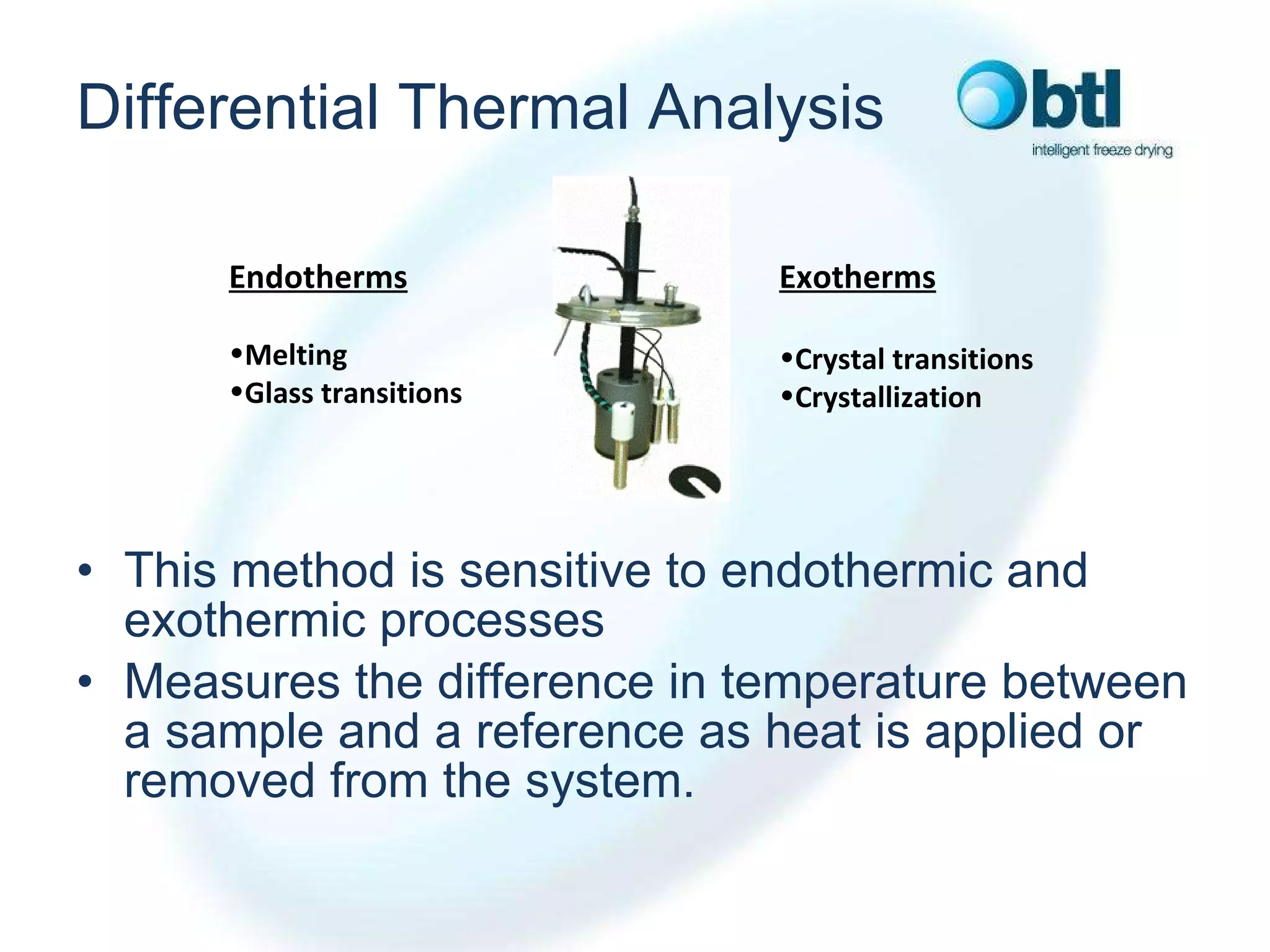 Differential Thermal Analysis

btl
intelligent freeze drying

Endotherms

•Melting
•Glass transitions

Exotherms

•Crystal transitions
•Crystallization

• This method is sensitive to endothermic and exothermic processes
• Measures the difference in temperature between a sample and a reference as heat is applied or removed from the system.